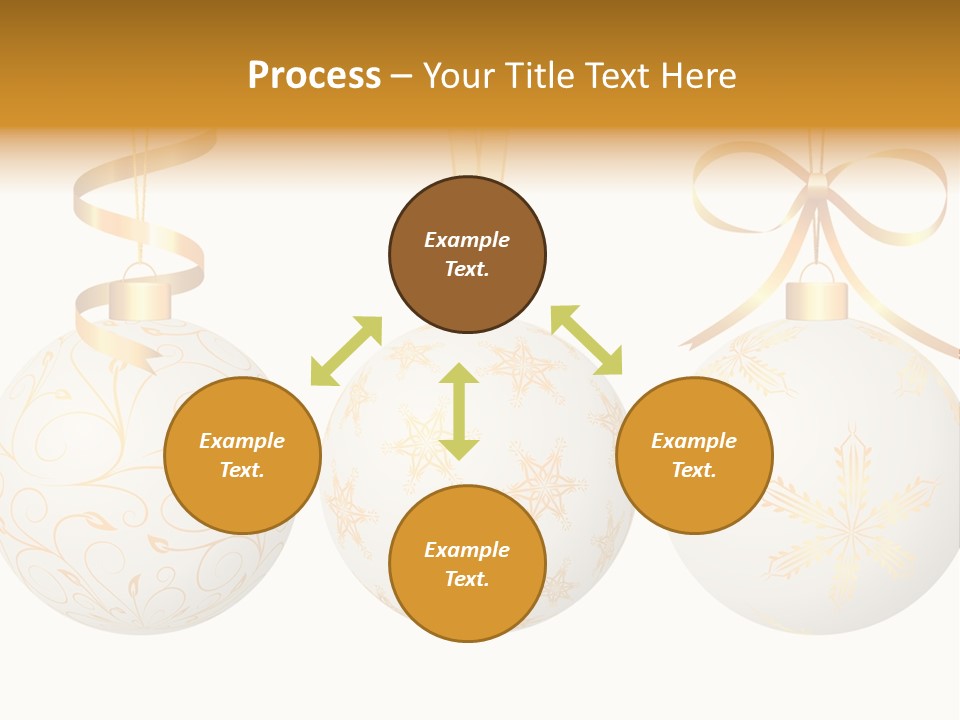 Process – Your Title Text Here

Example Text.

Example Text.

Example Text.

Example Text.